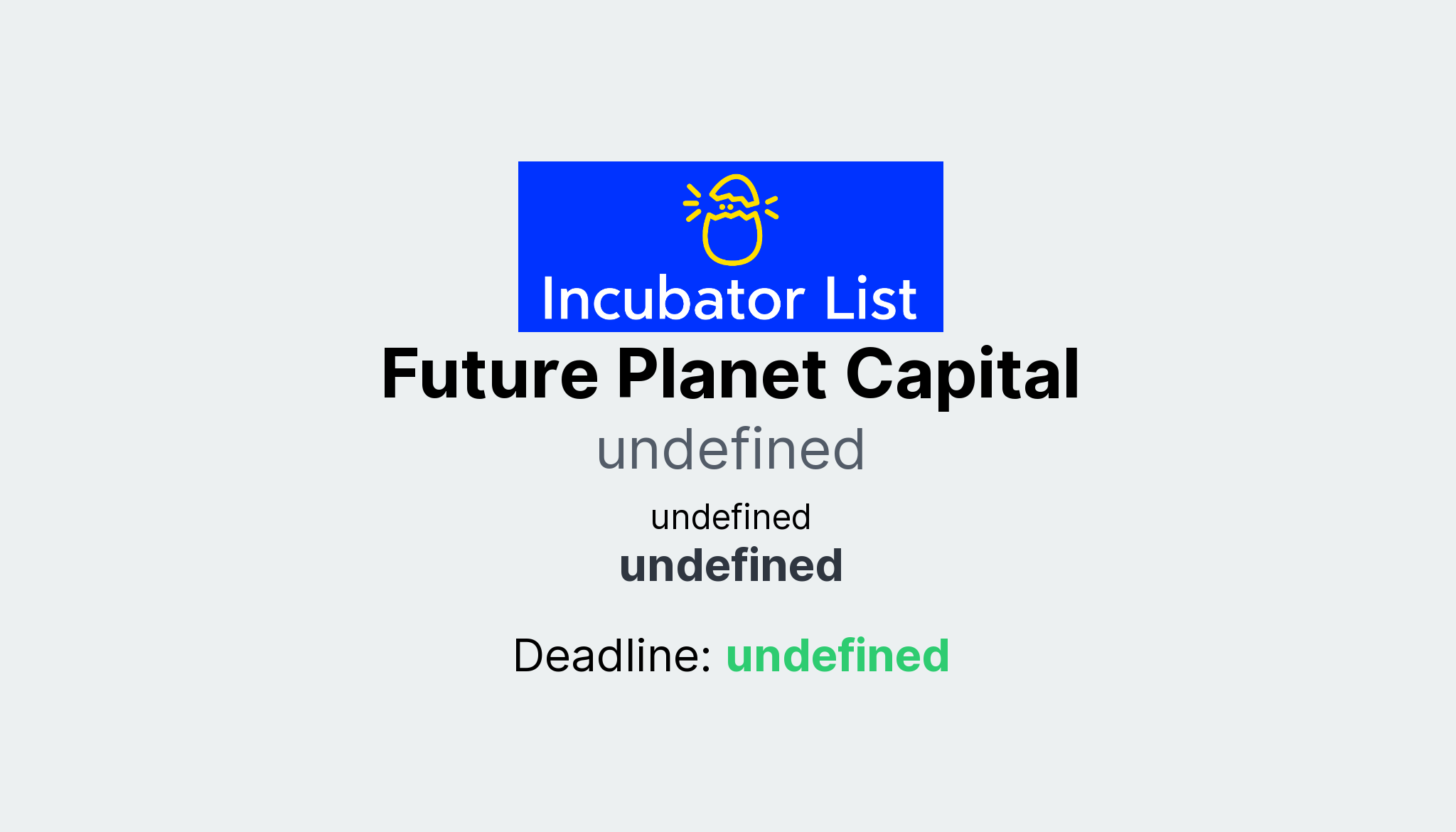 Incubator List

Future Planet Capital

undefined

undefined

undefined

Deadline: undefined